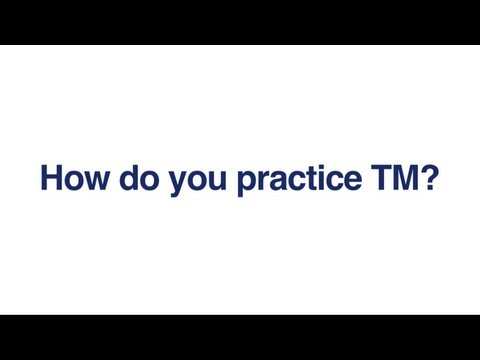 How do you practice TM?